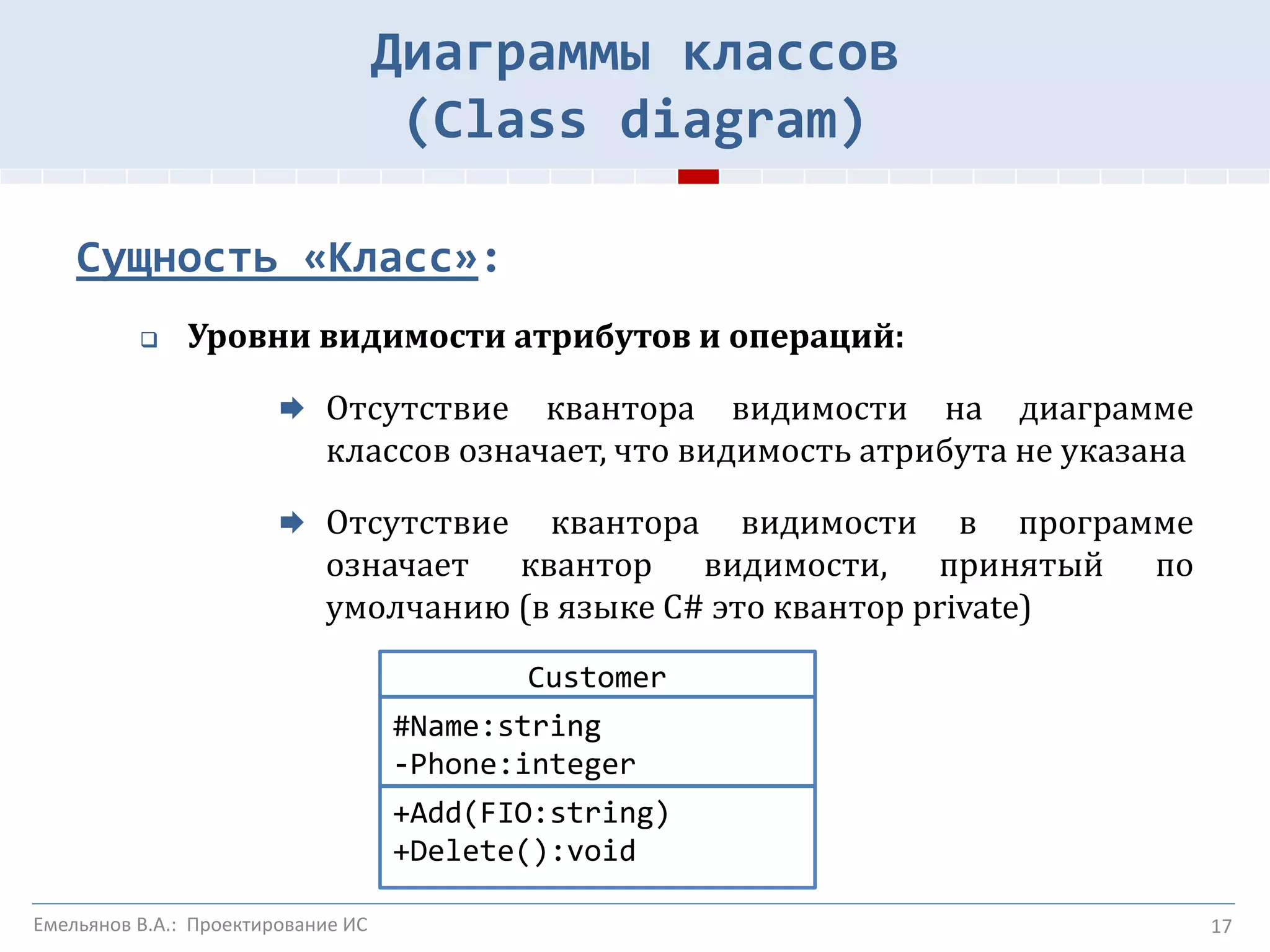 Диаграммы классов
(Class diagram)

Сущность «Класс»:

Уровни видимости атрибутов и операций:

Отсутствие квантора видимости на диаграмме классов означает, что видимость атрибута не указана

Отсутствие квантора видимости в программе означает квантор видимости, принятый по умолчанию (в языке C# это квантор private)

Customer
#Name:string
-Phone:integer
+Add(FIO:string)
+Delete():void

Емельянов В.А.: Проектирование ИС

17